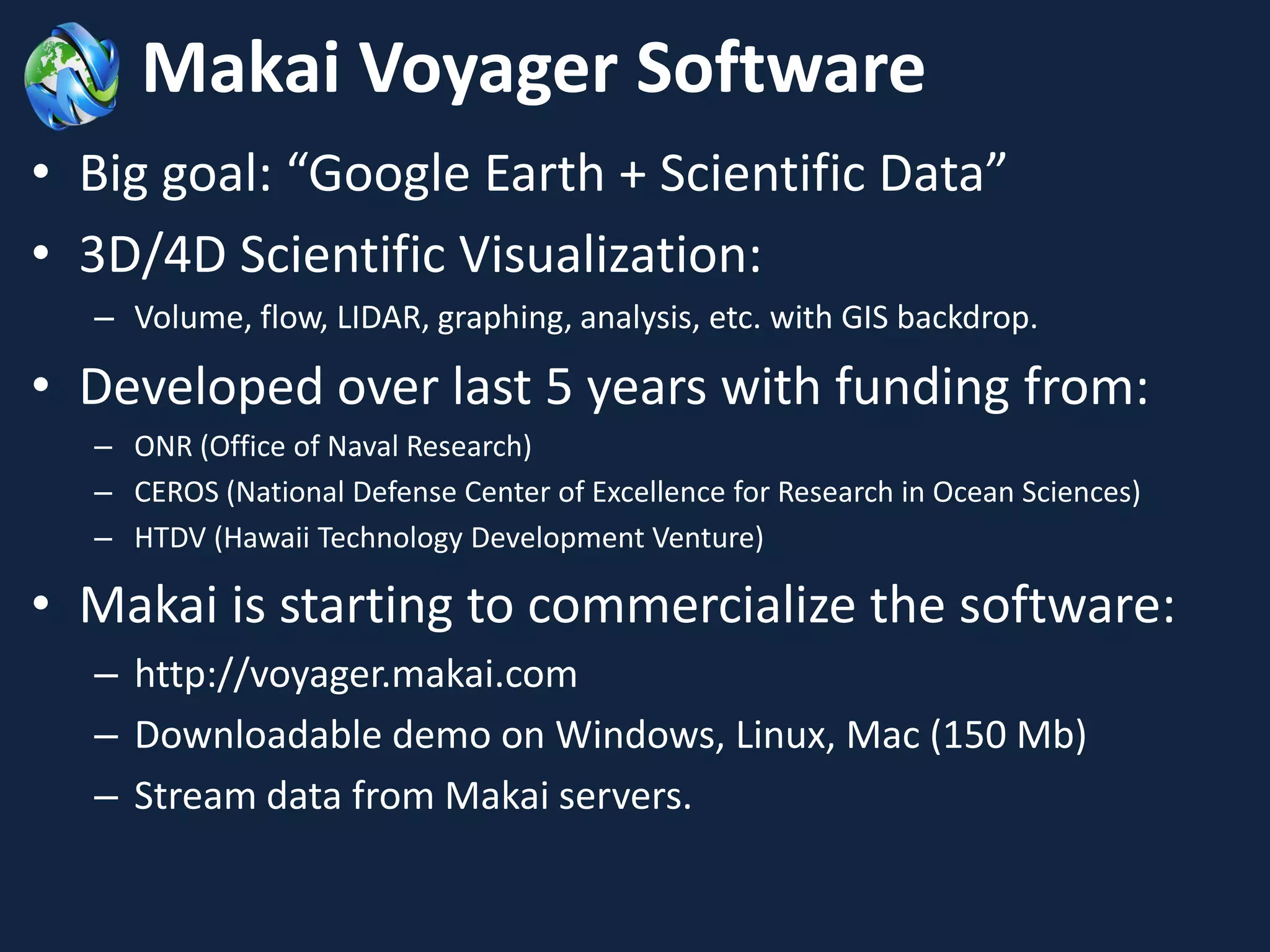 Makai Voyager Software

• Big goal: “Google Earth + Scientific Data”

• 3D/4D Scientific Visualization:
– Volume, flow, LIDAR, graphing, analysis, etc. with GIS backdrop.

• Developed over last 5 years with funding from:
– ONR (Office of Naval Research)
– CEROS (National Defense Center of Excellence for Research in Ocean Sciences)
– HTDV (Hawaii Technology Development Venture)

• Makai is starting to commercialize the software:
– http://voyager.makai.com
– Downloadable demo on Windows, Linux, Mac (150 Mb)
– Stream data from Makai servers.